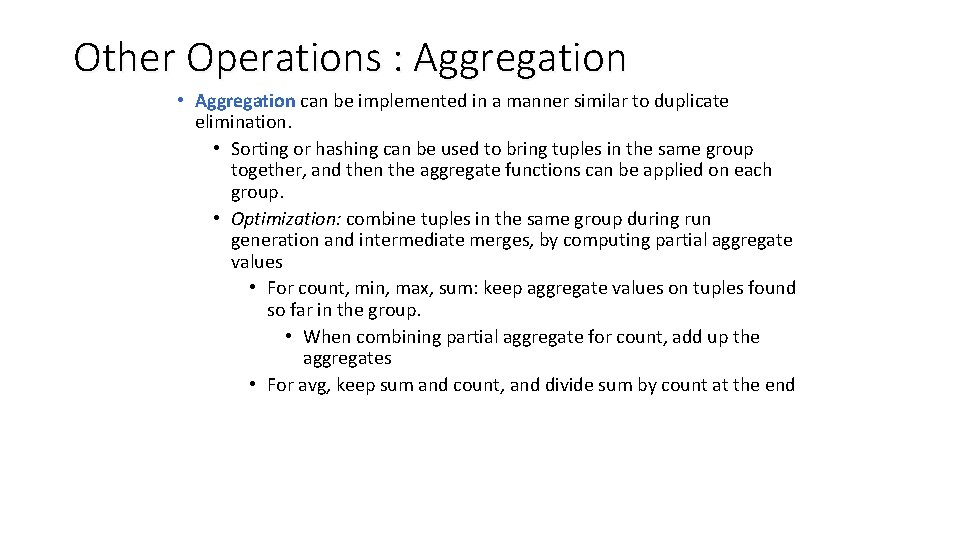 Other Operations : Aggregation

• Aggregation can be implemented in a manner similar to duplicate elimination.
  • Sorting or hashing can be used to bring tuples in the same group together, and then the aggregate functions can be applied on each group.
  • Optimization: combine tuples in the same group during run generation and intermediate merges, by computing partial aggregate values
    • For count, min, max, sum: keep aggregate values on tuples found so far in the group.
      • When combining partial aggregate for count, add up the aggregates
    • For avg, keep sum and count, and divide sum by count at the end